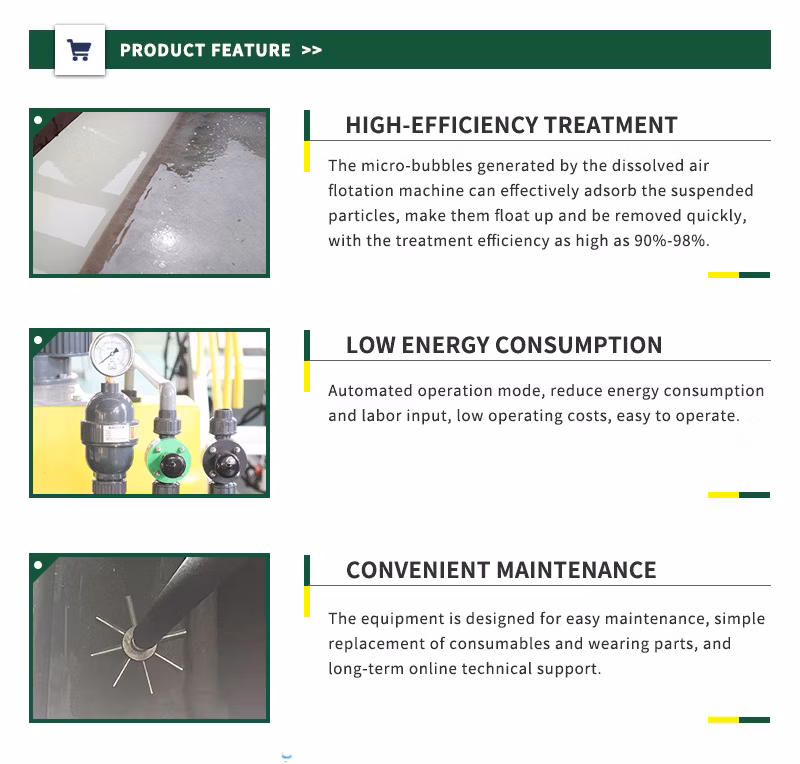 PRODUCT FEATURE >>

HIGH-EFFICIENCY TREATMENT

The micro-bubbles generated by the dissolved air flotation machine can effectively adsorb the suspended particles, make them float up and be removed quickly, with the treatment efficiency as high as 90%-98%.

LOW ENERGY CONSUMPTION

Automated operation mode, reduce energy consumption and labor input, low operating costs, easy to operate.

CONVENIENT MAINTENANCE

The equipment is designed for easy maintenance, simple replacement of consumables and wearing parts, and long-term online technical support.